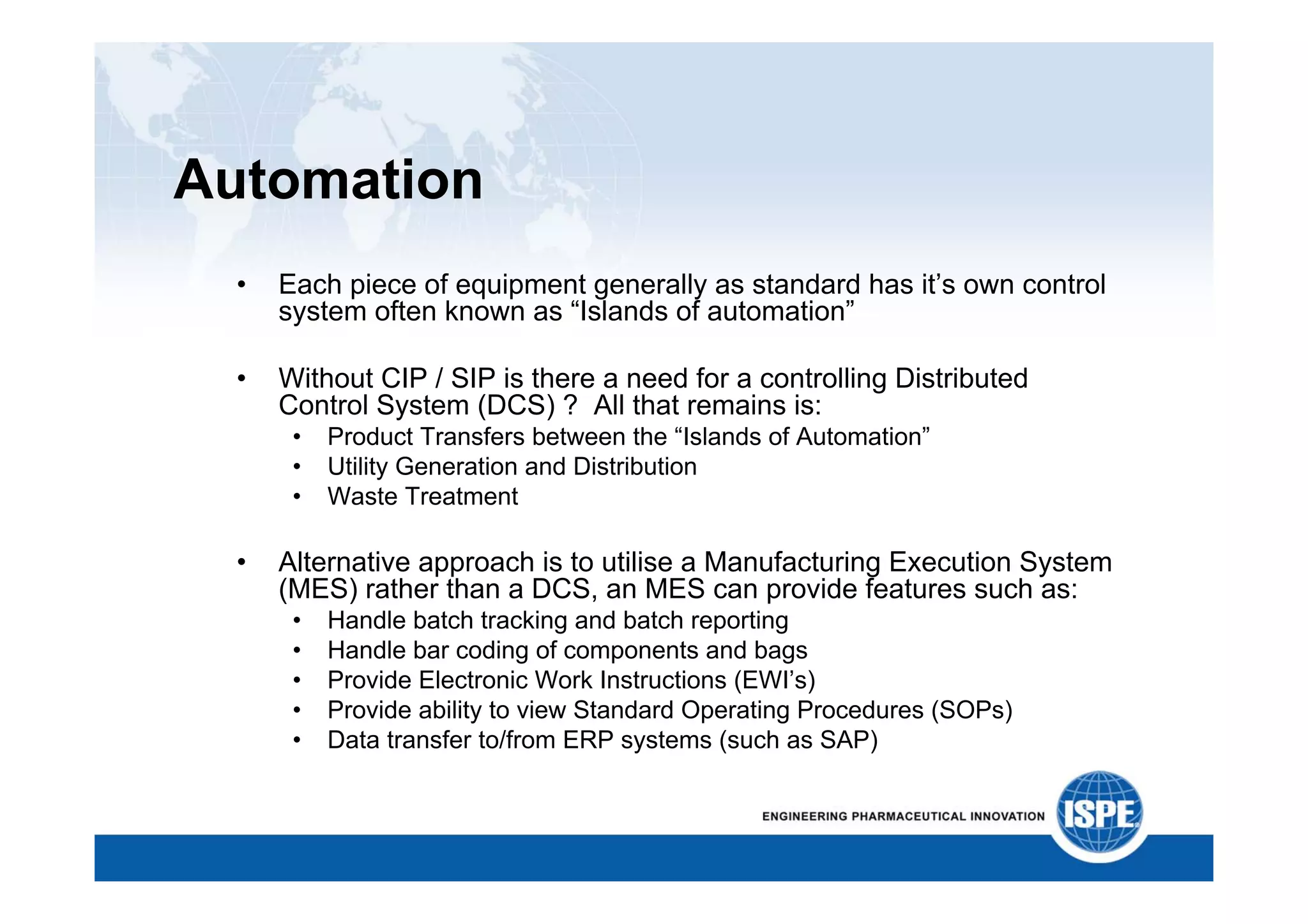 Automation

• Each piece of equipment generally as standard has it’s own control system often known as “Islands of automation”

• Without CIP / SIP is there a need for a controlling Distributed Control System (DCS) ? All that remains is:
  • Product Transfers between the “Islands of Automation”
  • Utility Generation and Distribution
  • Waste Treatment

• Alternative approach is to utilise a Manufacturing Execution System (MES) rather than a DCS, an MES can provide features such as:
  • Handle batch tracking and batch reporting
  • Handle bar coding of components and bags
  • Provide Electronic Work Instructions (EWI’s)
  • Provide ability to view Standard Operating Procedures (SOPs)
  • Data transfer to/from ERP systems (such as SAP)

ENGINEERING PHARMACEUTICAL INNOVATION ISPE